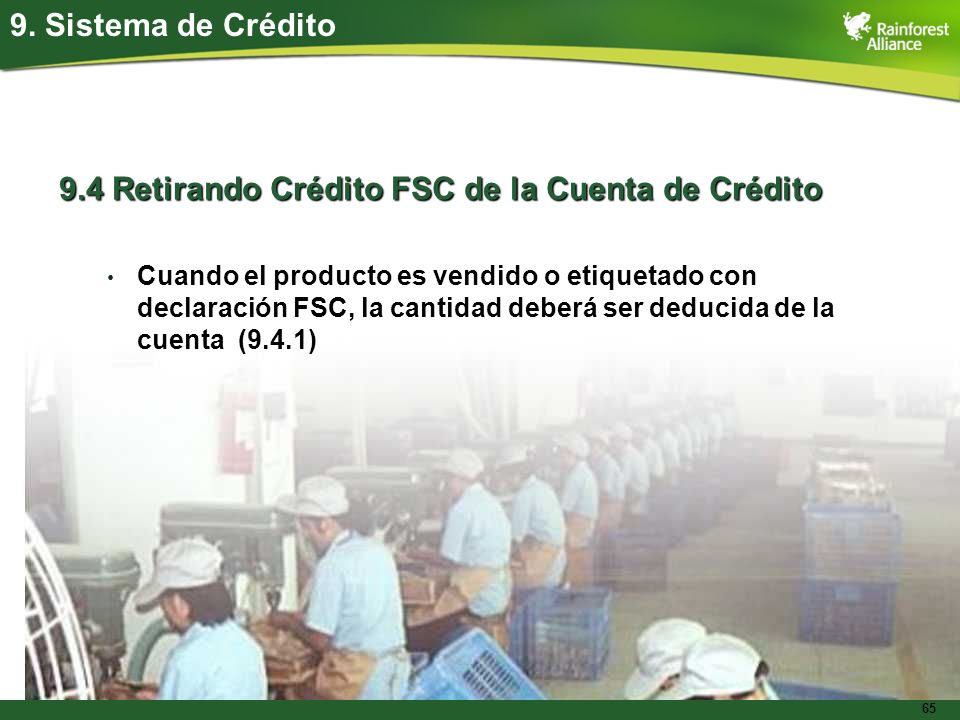 9. Sistema de Crédito

Rainforest Alliance

9.4 Retirando Crédito FSC de la Cuenta de Crédito

• Cuando el producto es vendido o etiquetado con declaración FSC, la cantidad deberá ser deducida de la cuenta (9.4.1)

65